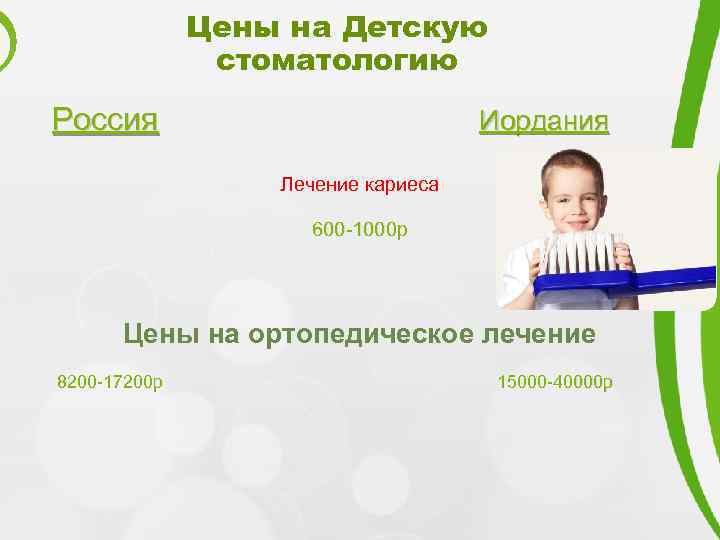 Цены на Детскую стоматологию

Россия

Иордания

Лечение кариеса

600-1000р

Цены на ортопедическое лечение

8200-17200р

15000-40000р